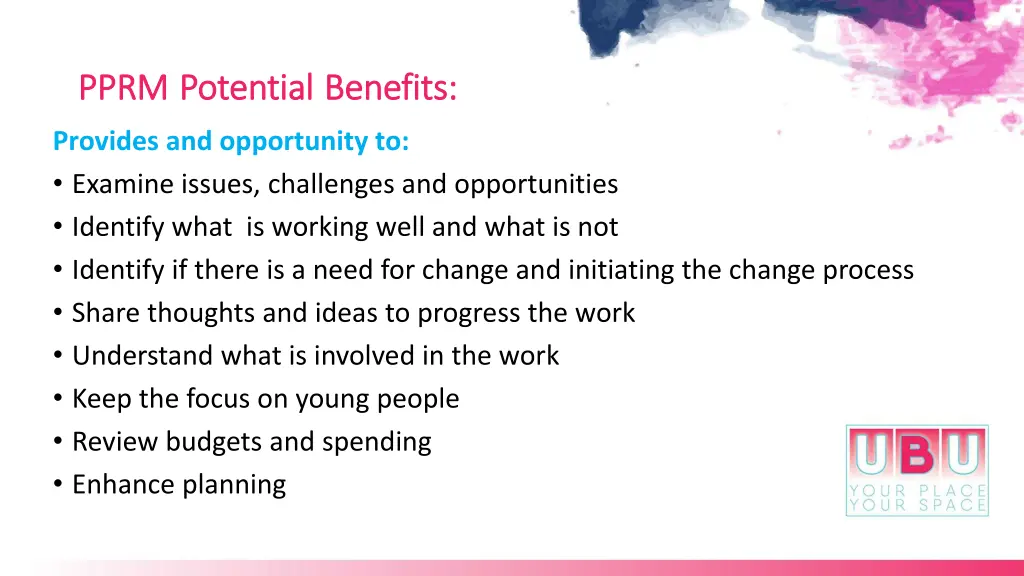 PPRM Potential Benefits:

Provides and opportunity to:

• Examine issues, challenges and opportunities
• Identify what is working well and what is not
• Identify if there is a need for change and initiating the change process
• Share thoughts and ideas to progress the work
• Understand what is involved in the work
• Keep the focus on young people
• Review budgets and spending
• Enhance planning

UBU
YOUR PLACE
YOUR SPACE